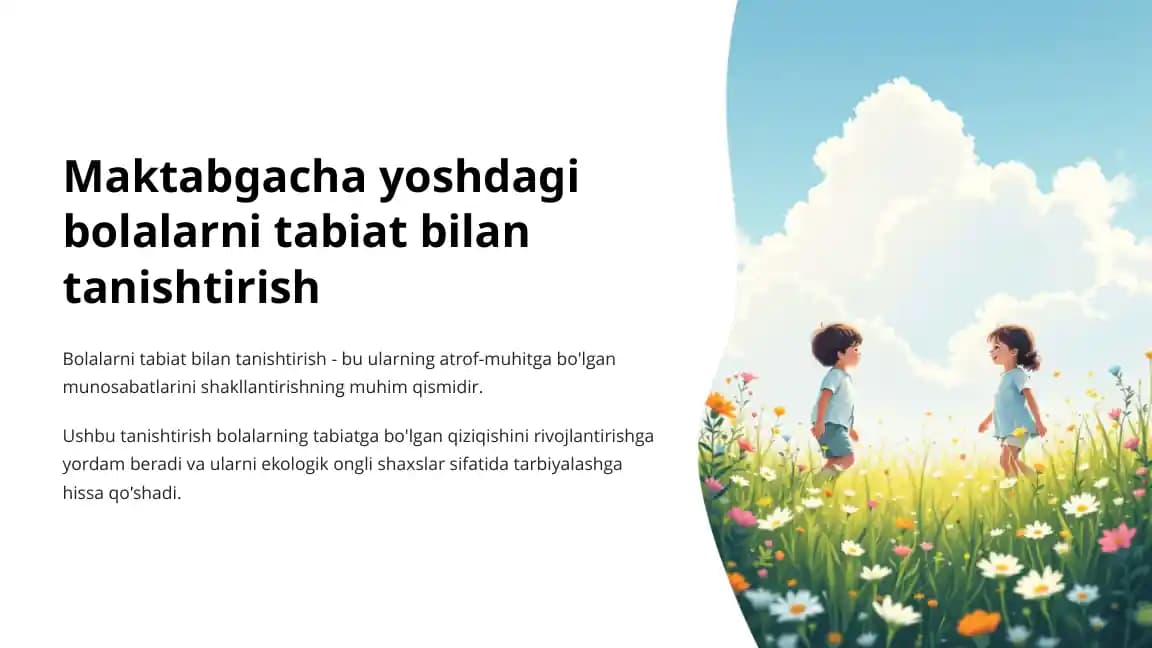 Maktabgacha yoshdagi bolalarni tabiat bilan tanishtirish

Bolalarni tabiat bilan tanishtirish - bu ularning atrof-muhitga bo'lgan munosabatlarini shakllantirishning muhim qismidir.

Ushbu tanishtirish bolalarning tabiatga bo'lgan qiziqishini rivojlantirishga yordam beradi va ularni ekologik ongli shaxslar sifatida tarbiyalashga hissa qo'shadi.